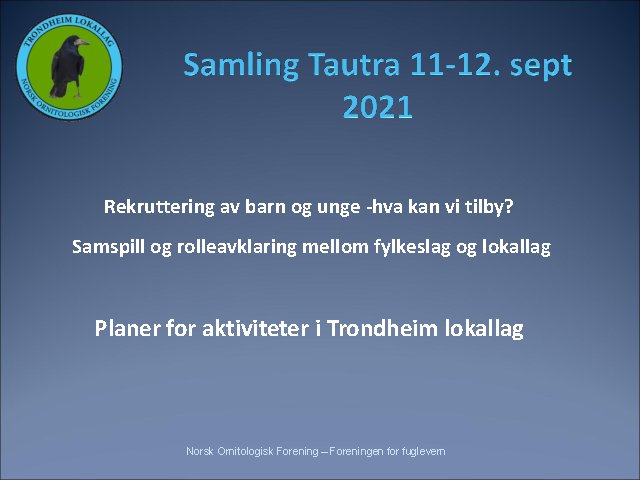 TRONDHEIM LOKALLAG
NORSK ORNITOLOGISK FORENING

Samling Tautra 11-12. sept 2021

Rekruttering av barn og unge -hva kan vi tilby?

Samspill og rolleavklaring mellom fylkeslag og lokallag

Planer for aktiviteter i Trondheim lokallag

Norsk Ornitologisk Forening – Foreningen for fuglevern